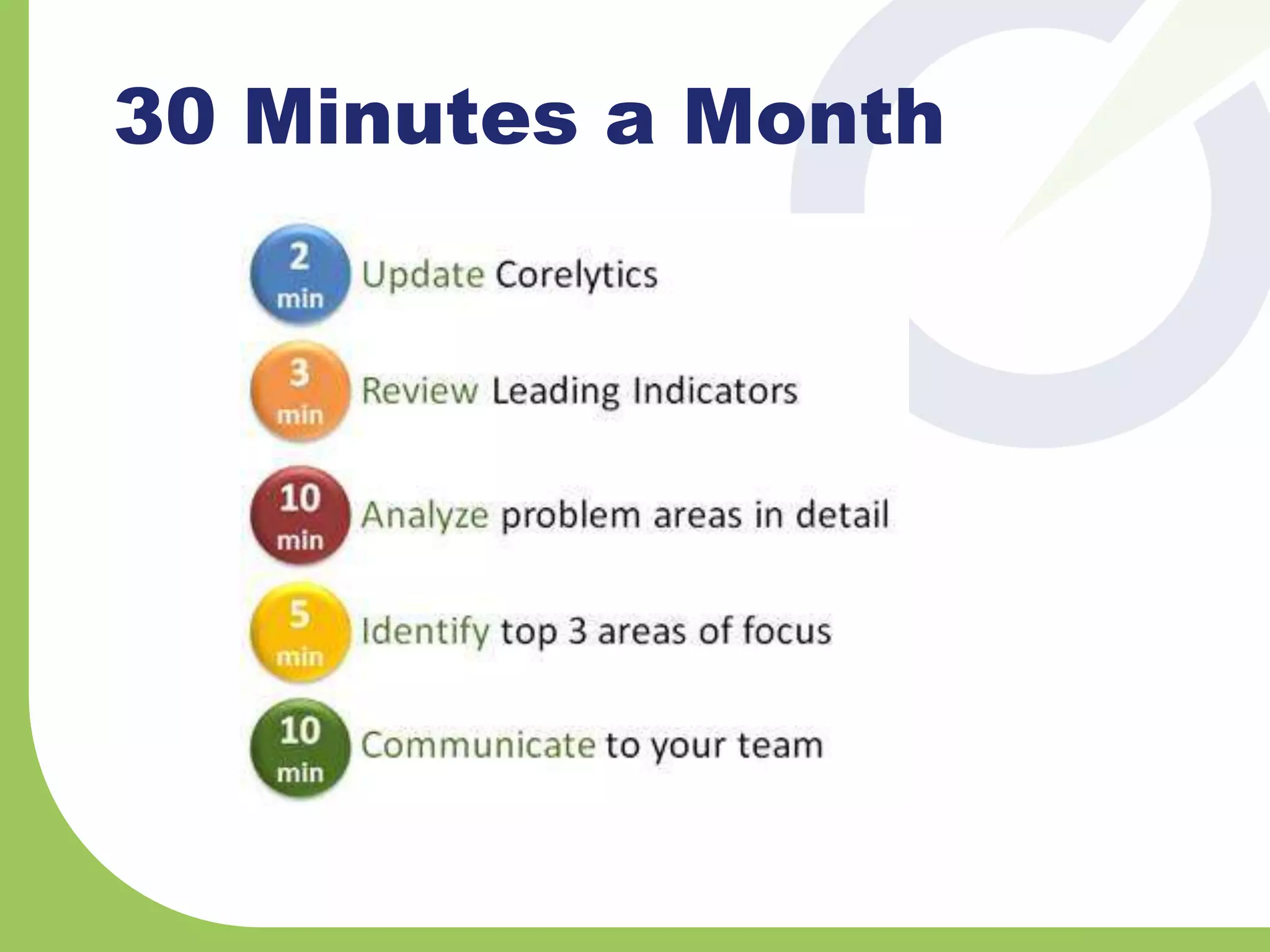 30 Minutes a Month

2 min Update Corelytics

3 min Review Leading Indicators

10 min Analyze problem areas in detail

5 min Identify top 3 areas of focus

10 min Communicate to your team